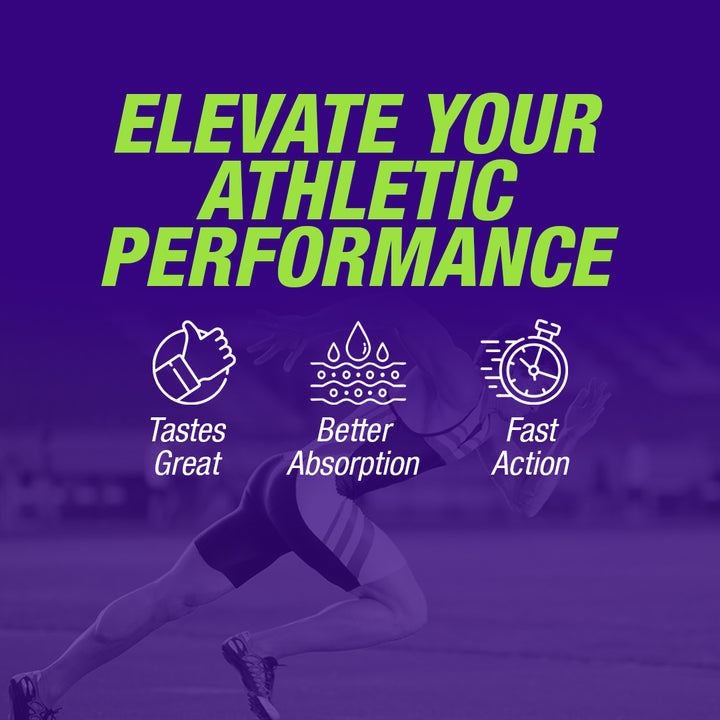 ELEVATE YOUR ATHLETIC PERFORMANCE

Tastes Great

Better Absorption

Fast Action